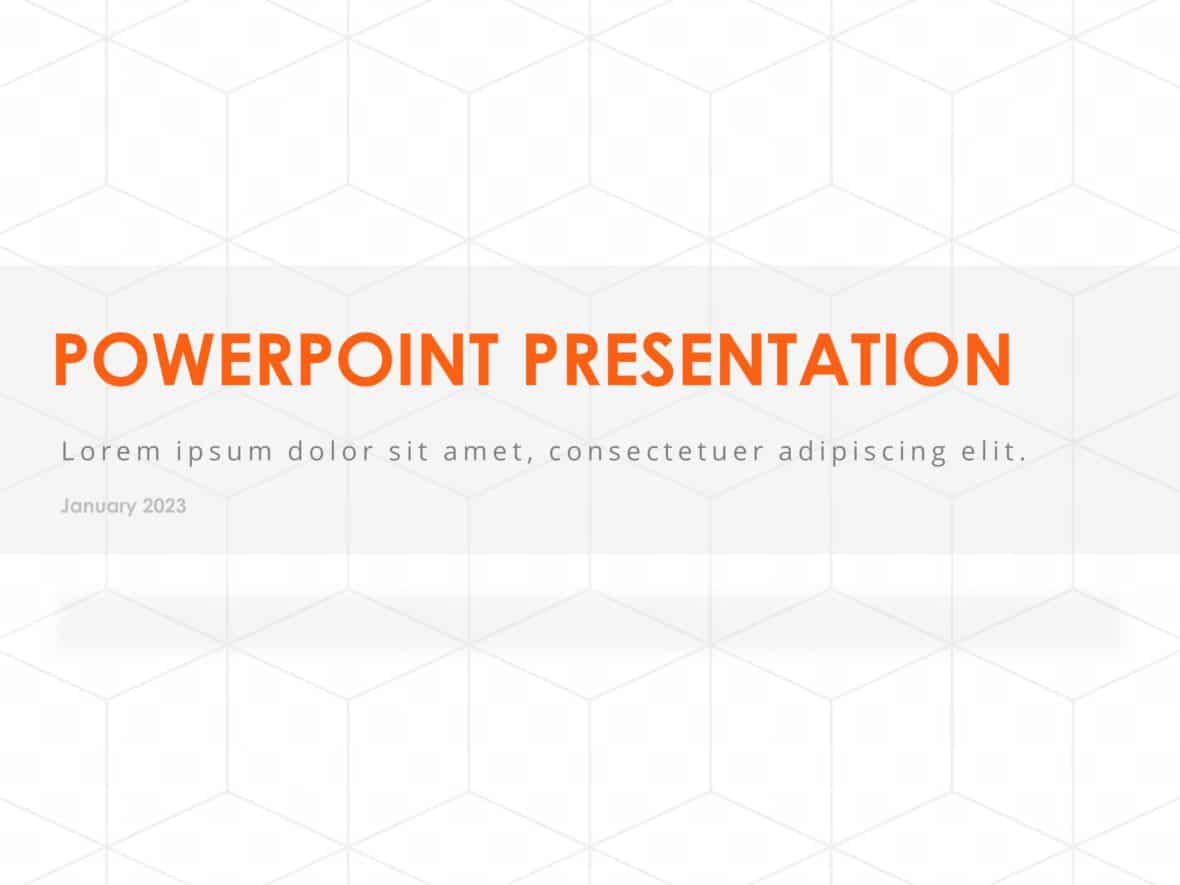 POWERPOINT PRESENTATION

Lorem ipsum dolor sit amet, consectetuer adipiscing elit.

January 2023